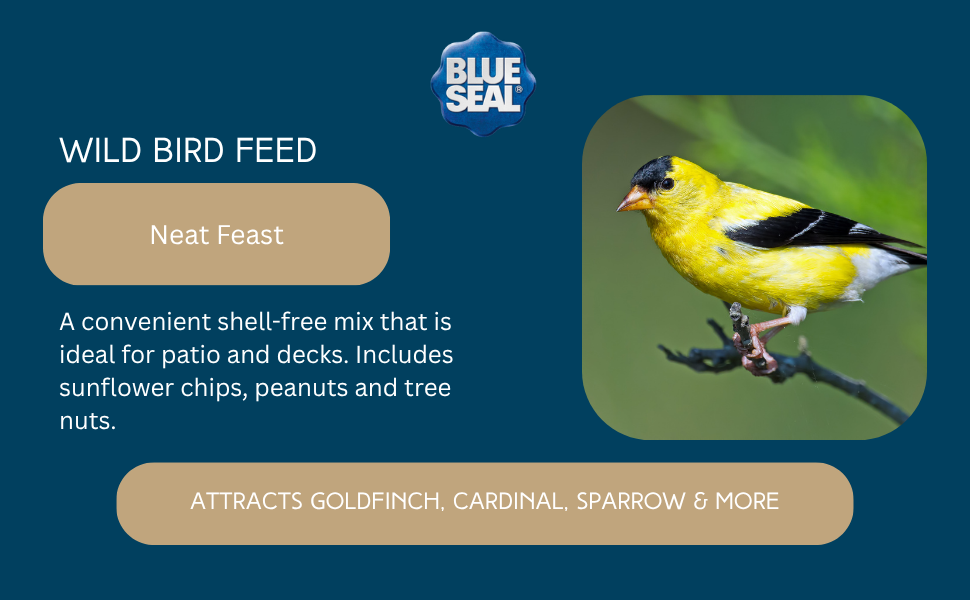 BLUE SEAL®

WILD BIRD FEED

Neat Feast

A convenient shell-free mix that is ideal for patio and decks. Includes sunflower chips, peanuts and tree nuts.

ATTRACTS GOLDFINCH, CARDINAL, SPARROW & MORE